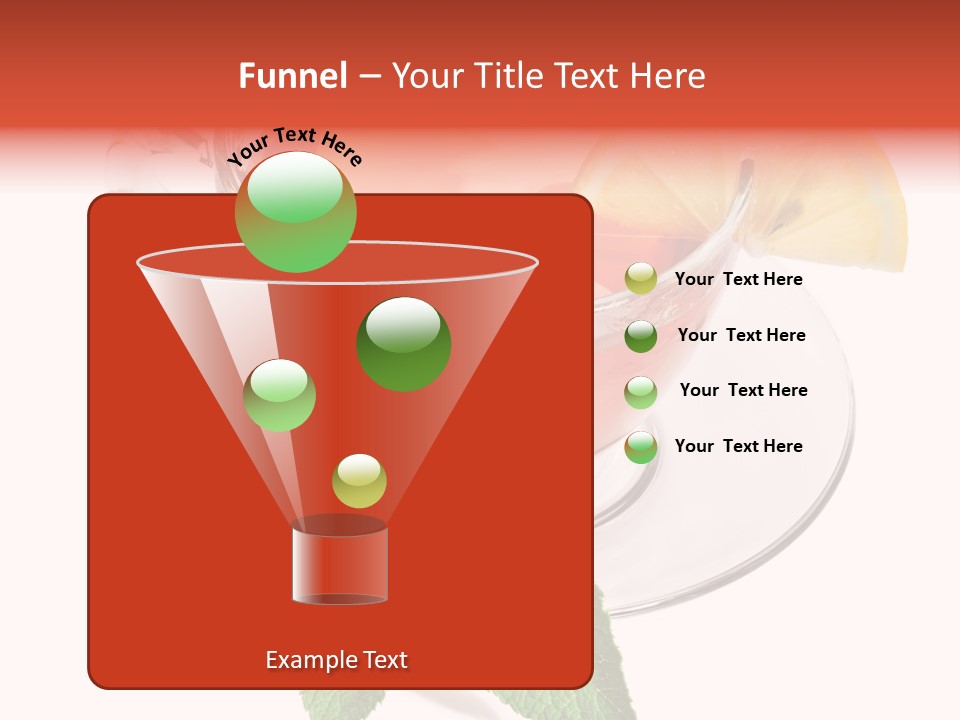 Funnel – Your Title Text Here

Your Text Here

Your Text Here

Your Text Here

Your Text Here

Your Text Here

Example Text